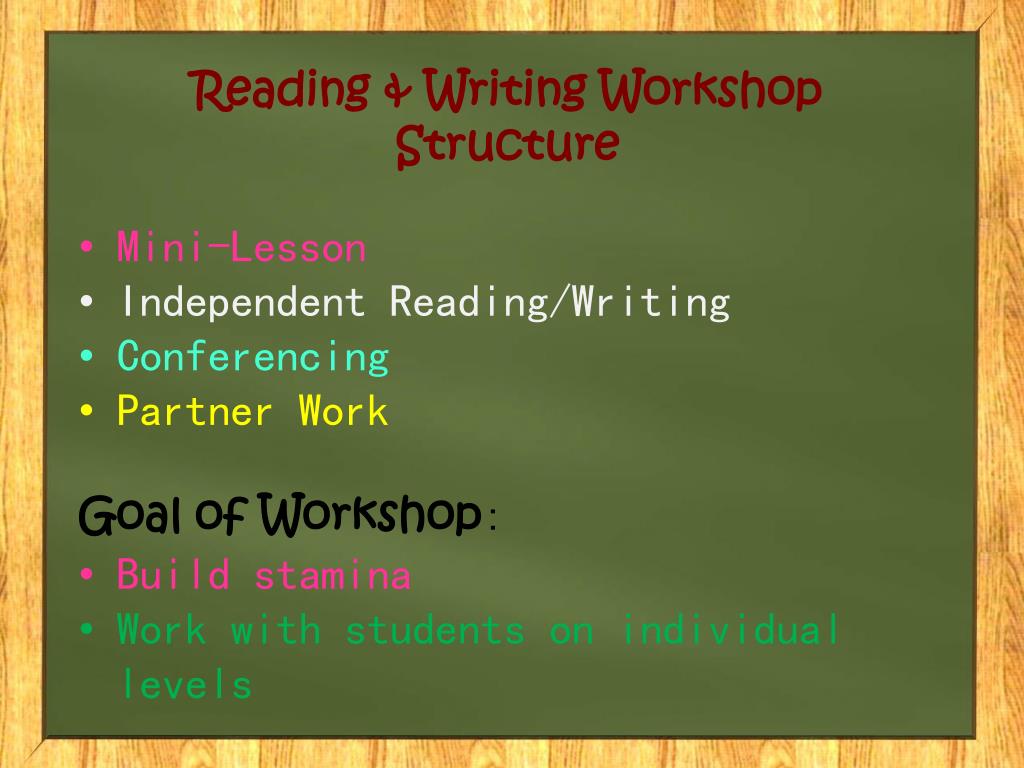 Reading & Writing Workshop Structure

• Mini-Lesson
• Independent Reading/Writing
• Conferencing
• Partner Work

Goal of Workshop:
• Build stamina
• Work with students on individual levels